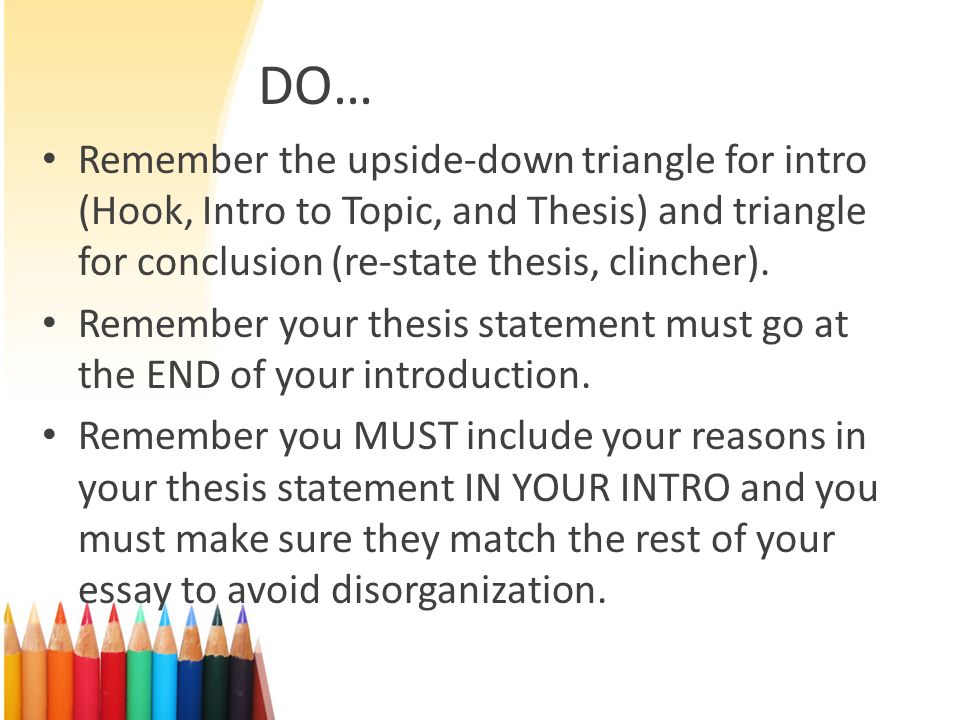 DO…

• Remember the upside-down triangle for intro (Hook, Intro to Topic, and Thesis) and triangle for conclusion (re-state thesis, clincher).

• Remember your thesis statement must go at the END of your introduction.

• Remember you MUST include your reasons in your thesis statement IN YOUR INTRO and you must make sure they match the rest of your essay to avoid disorganization.